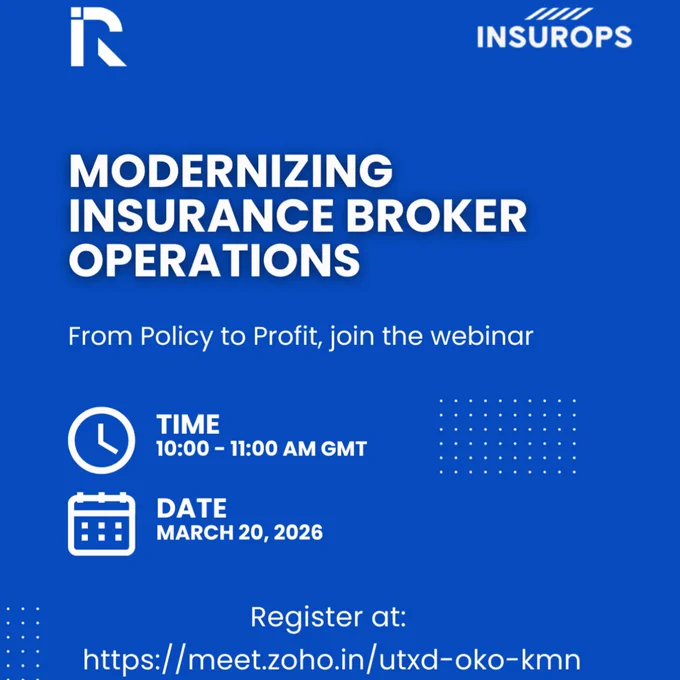 iR

INSUROPS

MODERNIZING INSURANCE BROKER OPERATIONS

From Policy to Profit, join the webinar

TIME
10:00 - 11:00 AM GMT

DATE
MARCH 20, 2026

Register at:
https://meet.zoho.in/utxd-oko-kmn